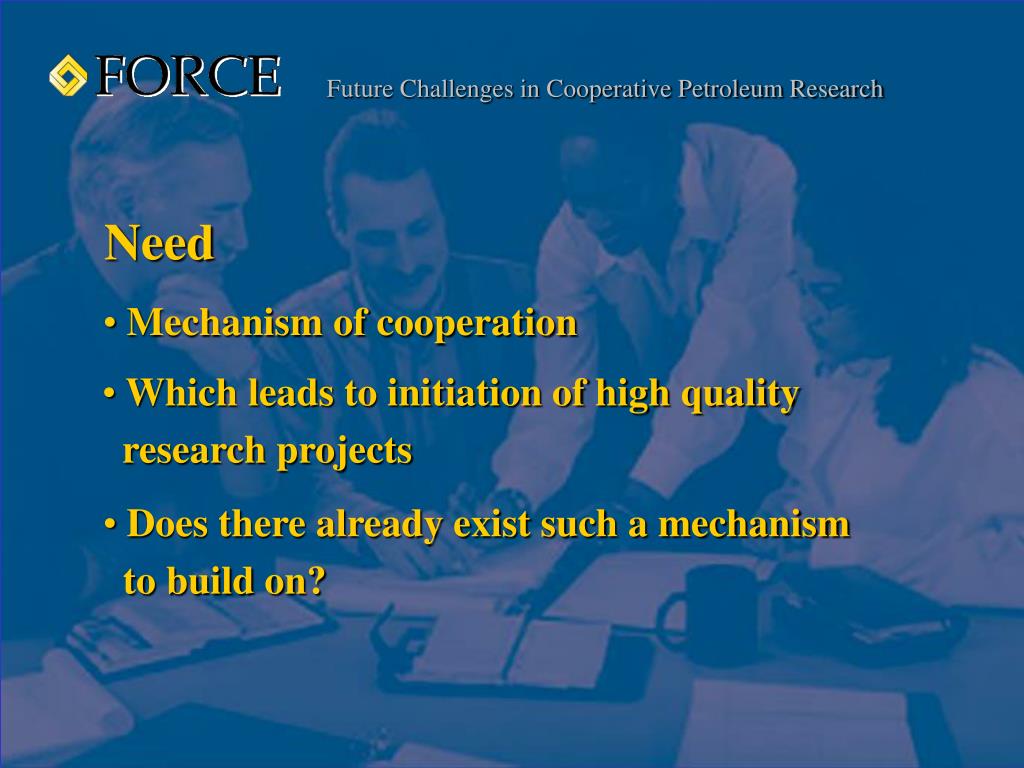 FORCE Future Challenges in Cooperative Petroleum Research

Need

• Mechanism of cooperation

• Which leads to initiation of high quality research projects

• Does there already exist such a mechanism to build on?